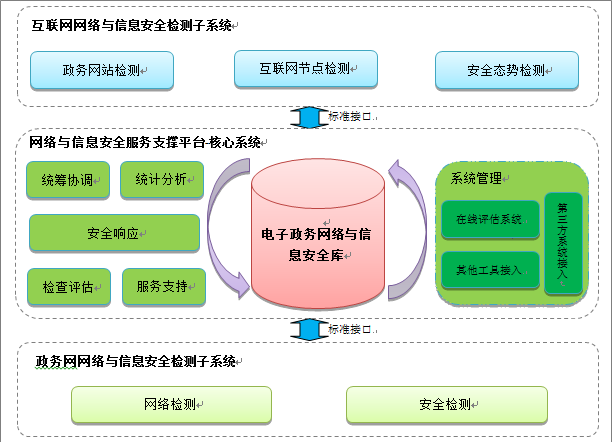 互联网网络与信息安全检测子系统

政务网站检测

互联网节点检测

安全态势检测

标准接口

网络与信息安全服务支撑平台-核心系统

统筹协调

统计分析

安全响应

检查评估

服务支持

电子政务网络与信息安全库

系统管理

在线评估系统

其他工具接入

第三方系统接入

标准接口

政务网网络与信息安全检测子系统

网络检测

安全检测